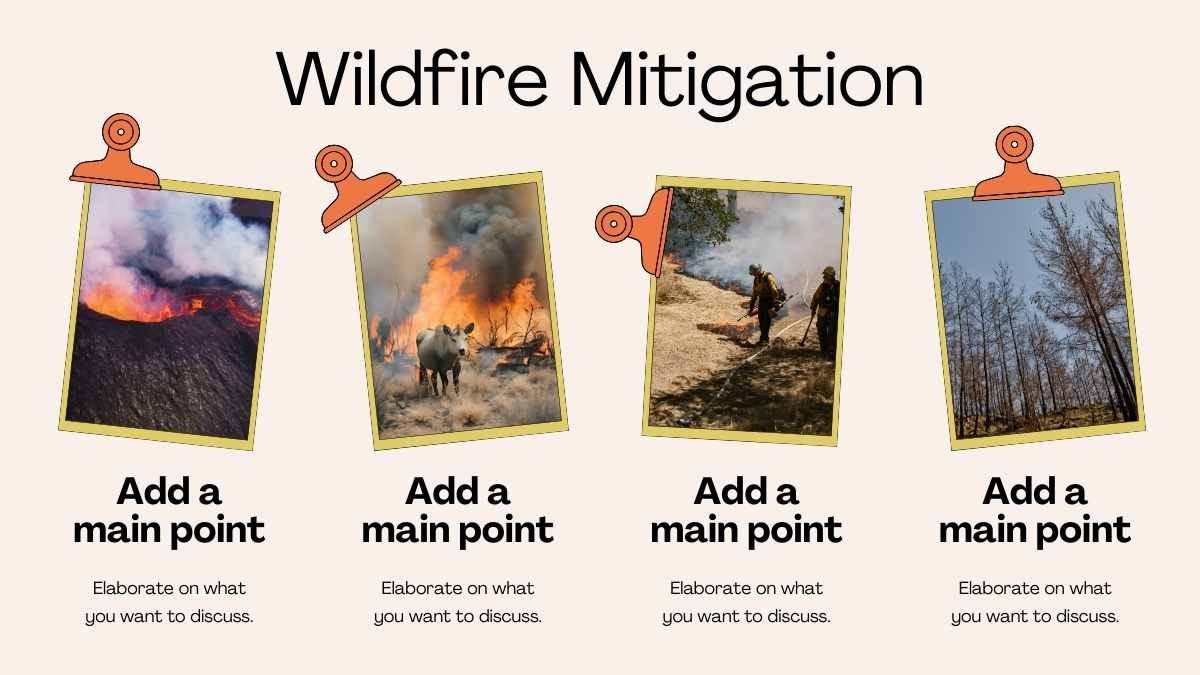 Wildfire Mitigation

Add a main point

Elaborate on what you want to discuss.

Add a main point

Elaborate on what you want to discuss.

Add a main point

Elaborate on what you want to discuss.

Add a main point

Elaborate on what you want to discuss.